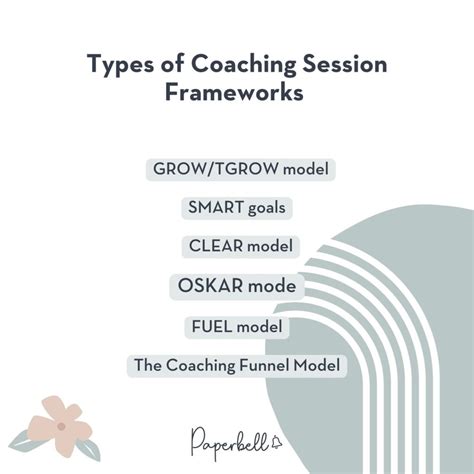 Types of Coaching Session Frameworks

GROW/TGROW model

SMART goals

CLEAR model

OSKAR mode

FUEL model

The Coaching Funnel Model

Paperbell